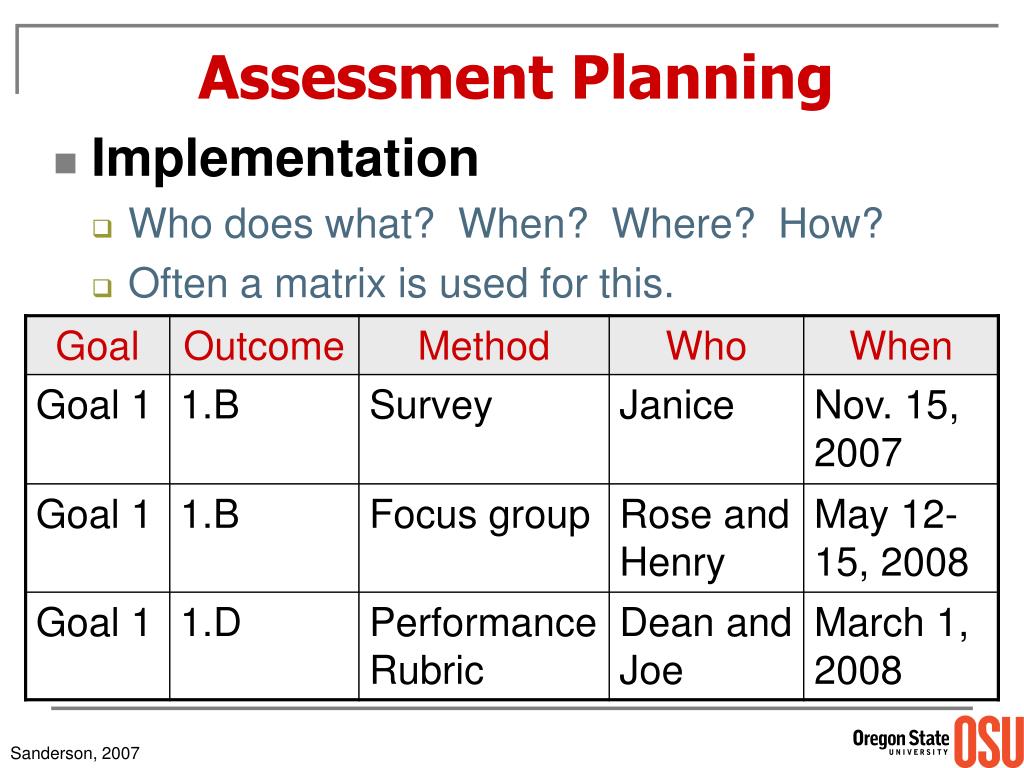 Assessment Planning

Implementation

Who does what? When? Where? How?

Often a matrix is used for this.

| Goal | Outcome | Method | Who | When |
|---|---|---|---|---|
| Goal 1 | 1.B | Survey | Janice | Nov. 15, 2007 |
| Goal 1 | 1.B | Focus group | Rose and Henry | May 12-15, 2008 |
| Goal 1 | 1.D | Performance Rubric | Dean and Joe | March 1, 2008 |

Sanderson, 2007

Oregon State UNIVERSITY OSU